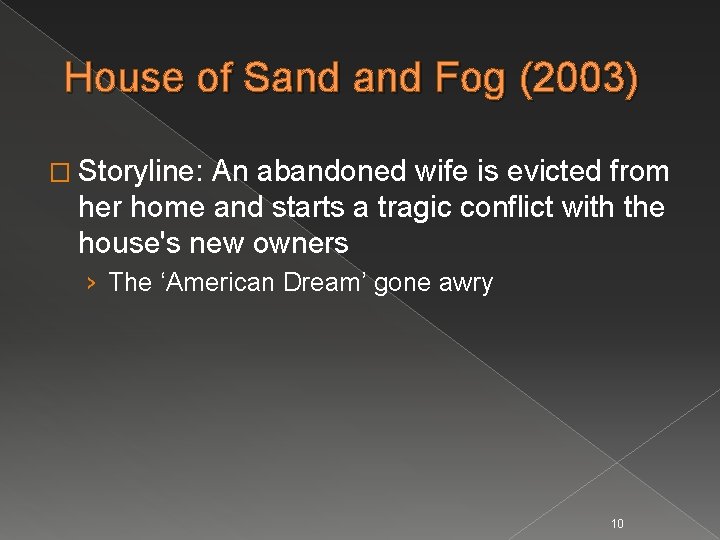 House of Sand and Fog (2003)

□ Storyline: An abandoned wife is evicted from her home and starts a tragic conflict with the house's new owners

› The ‘American Dream’ gone awry

10